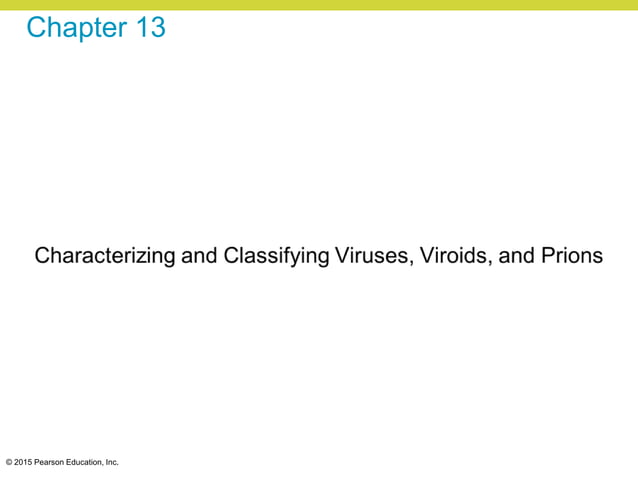 Chapter 13

Characterizing and Classifying Viruses, Viroids, and Prions

© 2015 Pearson Education, Inc.